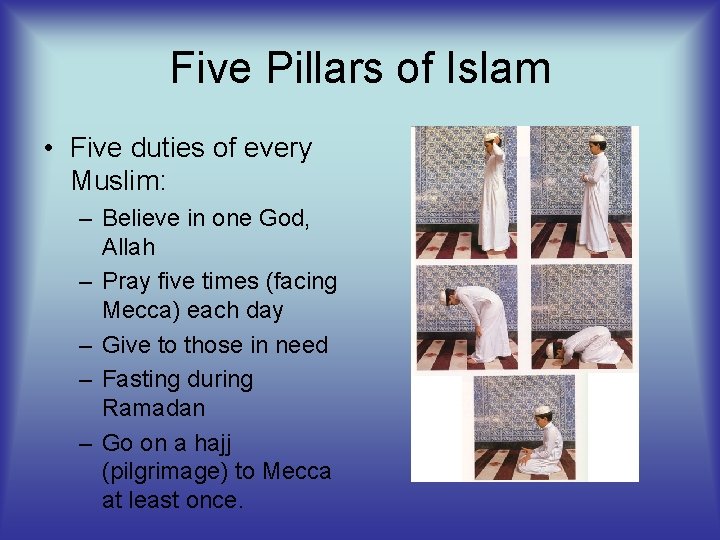 Five Pillars of Islam

• Five duties of every Muslim:
– Believe in one God, Allah
– Pray five times (facing Mecca) each day
– Give to those in need
– Fasting during Ramadan
– Go on a hajj (pilgrimage) to Mecca at least once.